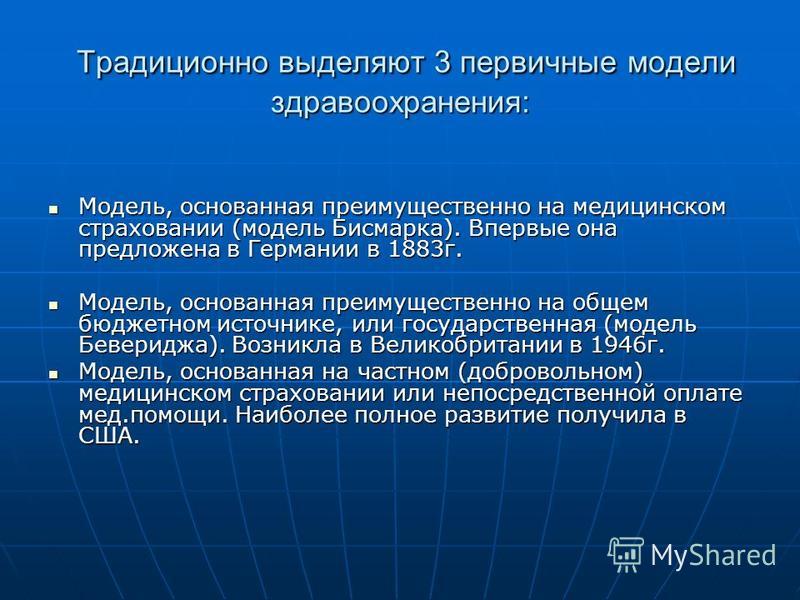 Традиционно выделяют 3 первичные модели здравоохранения:

- Модель, основанная преимущественно на медицинском страховании (модель Бисмарка). Впервые она предложена в Германии в 1883г.

- Модель, основанная преимущественно на общем бюджетном источнике, или государственная (модель Бевериджа). Возникла в Великобритании в 1946г.
- Модель, основанная на частном (добровольном) медицинском страховании или непосредственной оплате мед.помощи. Наиболее полное развитие получила в США.

MyShared